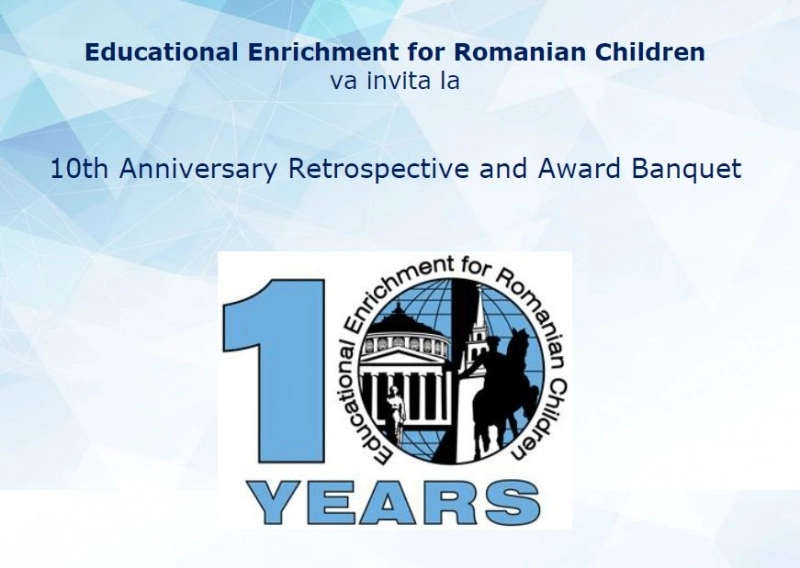 Educational Enrichment for Romanian Children
va invita la

10th Anniversary Retrospective and Award Banquet

1

Educational Enrichment for Romanian Children

YEARS